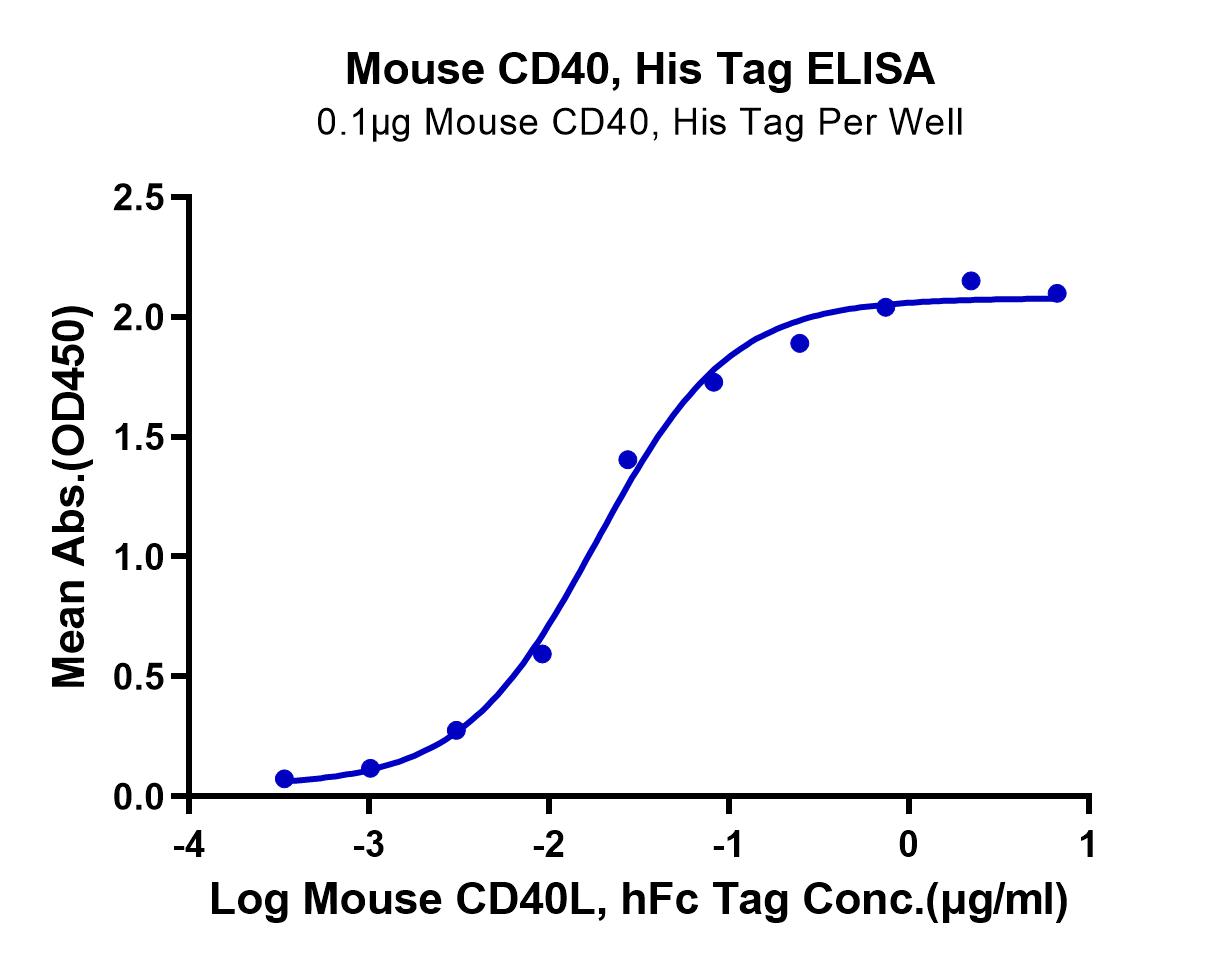 Mouse CD40, His Tag ELISA
0.1μg Mouse CD40, His Tag Per Well

Mean Abs.(OD450)

2.5
2.0
1.5
1.0
0.5
0.0

-4
-3
-2
-1
0
1

Log Mouse CD40L, hFc Tag Conc.(μg/ml)